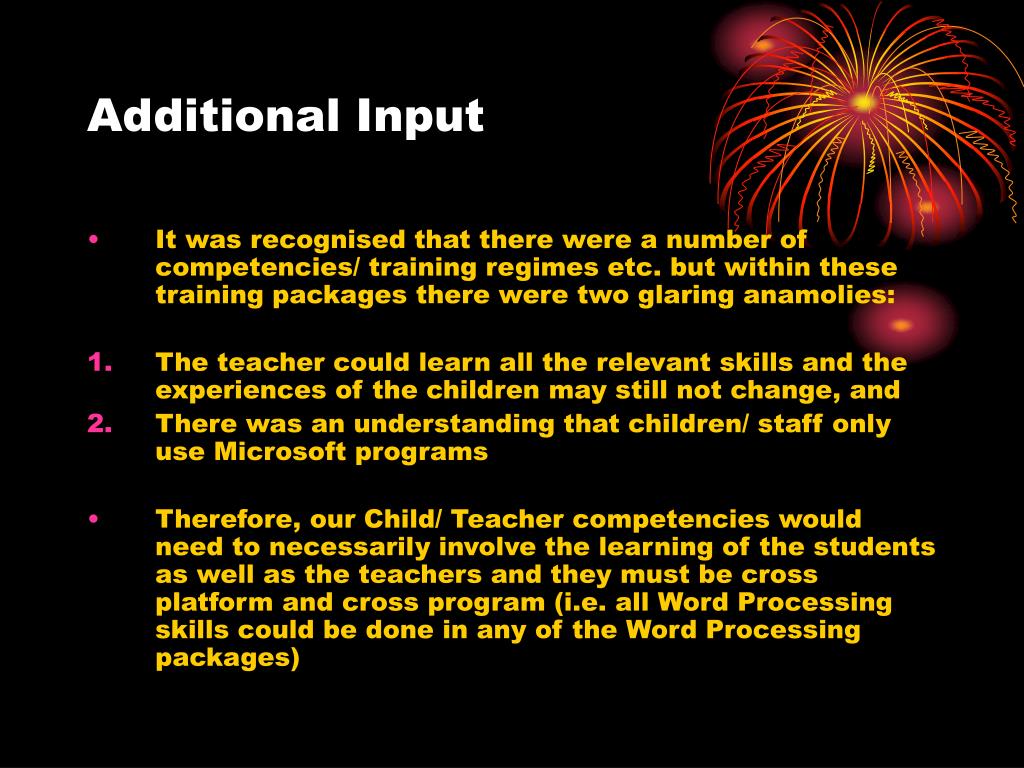 Additional Input

• It was recognised that there were a number of competencies/ training regimes etc. but within these training packages there were two glaring anamolies:

1. The teacher could learn all the relevant skills and the experiences of the children may still not change, and
2. There was an understanding that children/ staff only use Microsoft programs

• Therefore, our Child/ Teacher competencies would need to necessarily involve the learning of the students as well as the teachers and they must be cross platform and cross program (i.e. all Word Processing skills could be done in any of the Word Processing packages)